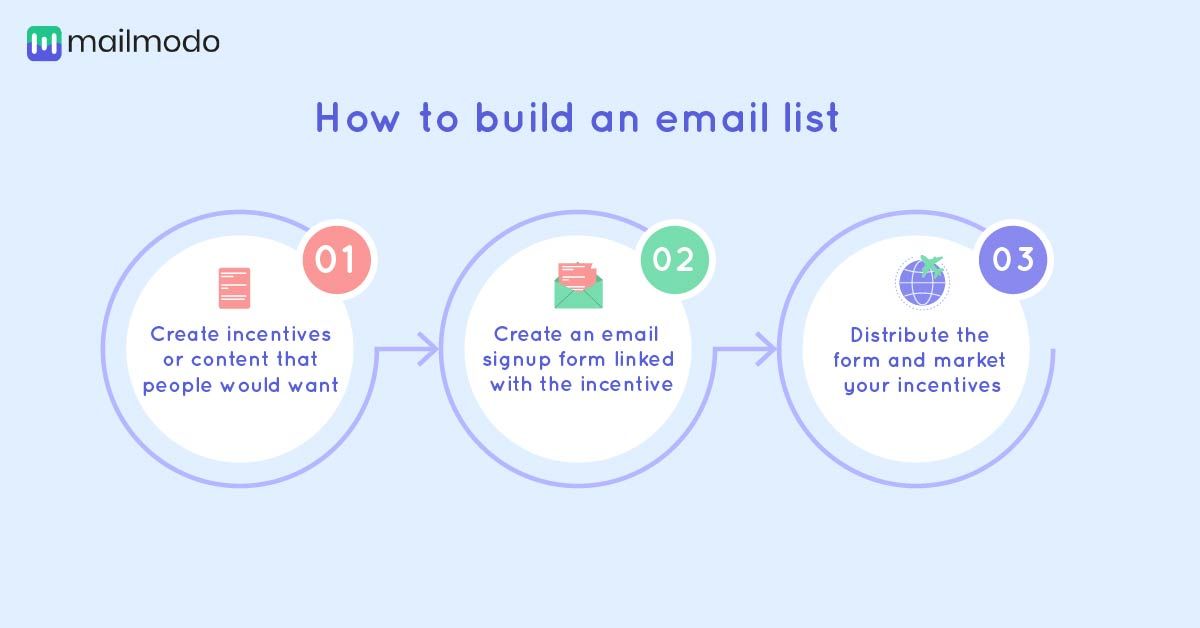 mailmodo

How to build an email list

01
Create incentives or content that people would want

02
Create an email signup form linked with the incentive

03
Distribute the form and market your incentives